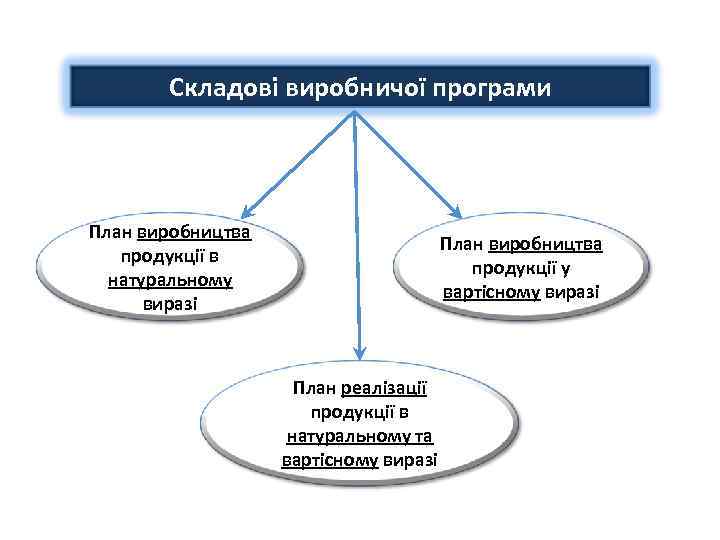 Складові виробничої програми

План виробництва продукції в натуральному виразі

План виробництва продукції у вартісному виразі

План реалізації продукції в натуральному та вартісному виразі